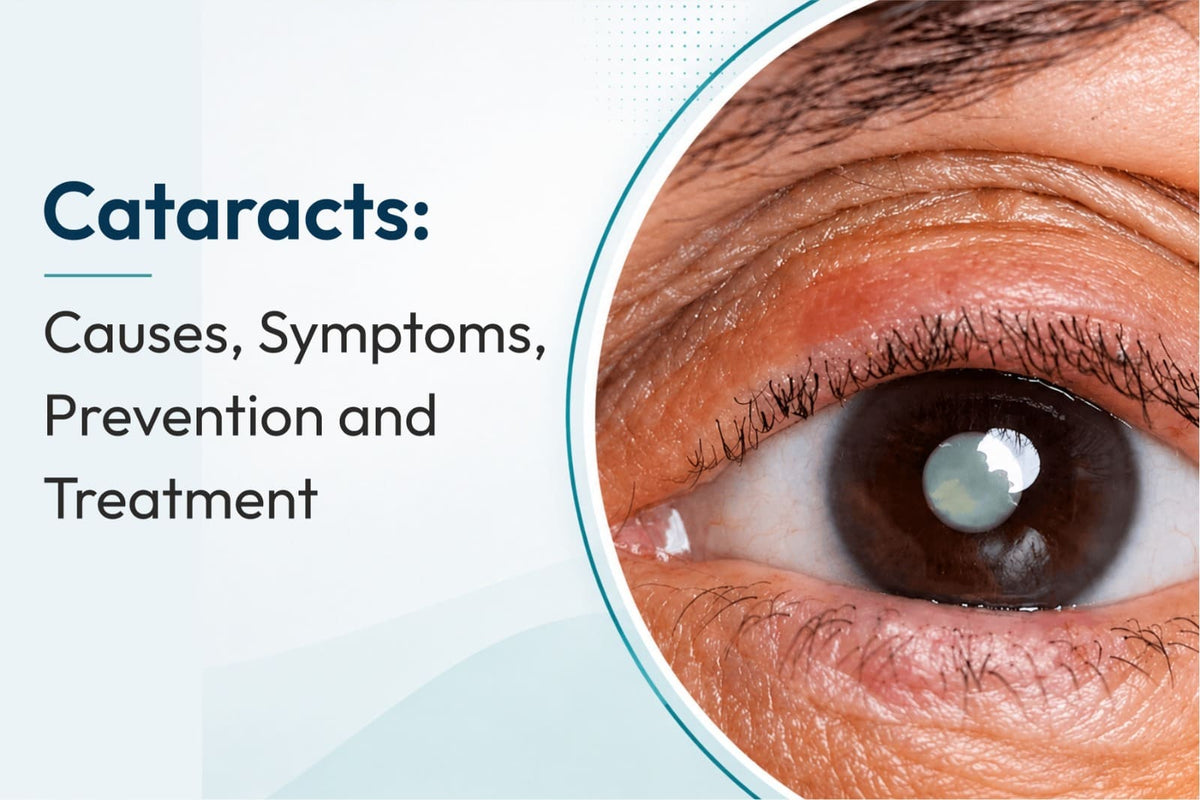 Cataracts:

Causes, Symptoms, Prevention and Treatment